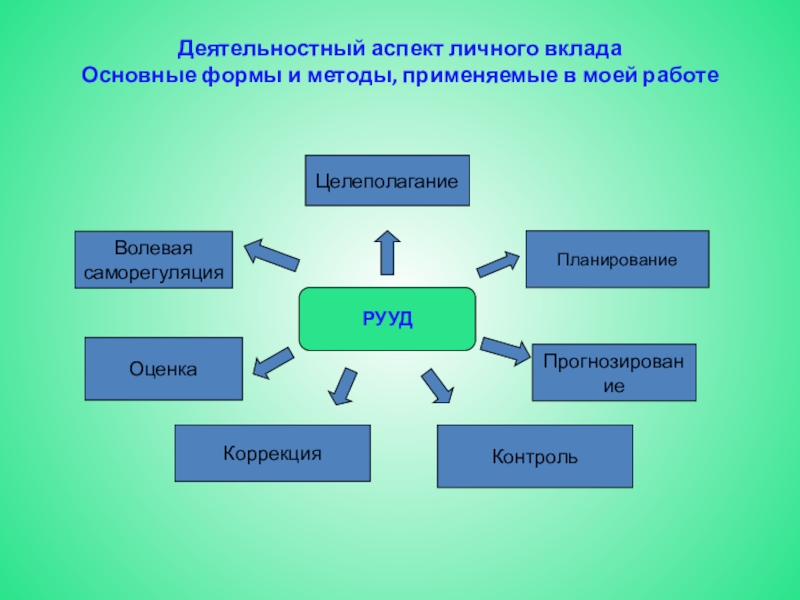 Деятельностный аспект личного вклада
Основные формы и методы, применяемые в моей работе

Целеполагание

Волевая саморегуляция

Планирование

РУУД

Оценка

Прогнозирование

Коррекция

Контроль